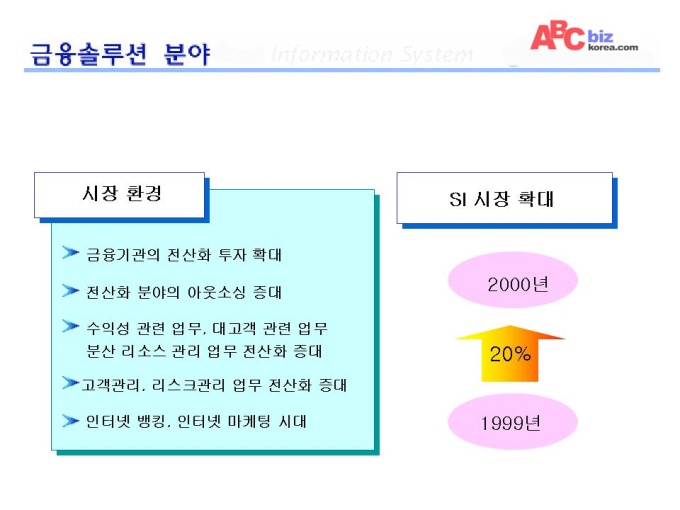 금융솔루션 분야

Information System

ABC biz korea.com

시장 환경

금융기관의 전산화 투자 확대

전산화 분야의 아웃소싱 증대

수익성 관련 업무, 대고객 관련 업무 분산 리소스 관리 업무 전산화 증대

고객관리, 리스크관리 업무 전산화 증대

인터넷 뱅킹, 인터넷 마케팅 시대

SI 시장 확대

2000년

20%

1999년